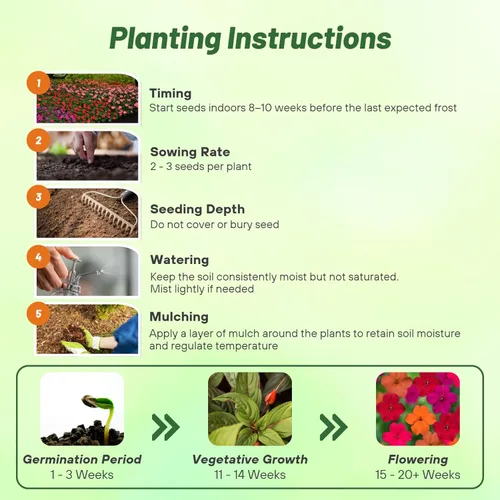 Planting Instructions

1
Timing
Start seeds indoors 8–10 weeks before the last expected frost

2
Sowing Rate
2 - 3 seeds per plant

3
Seeding Depth
Do not cover or bury seed

4
Watering
Keep the soil consistently moist but not saturated.
Mist lightly if needed

5
Mulching
Apply a layer of mulch around the plants to retain soil moisture and regulate temperature

Germination Period
1 - 3 Weeks

Vegetative Growth
11 - 14 Weeks

Flowering
15 - 20+ Weeks